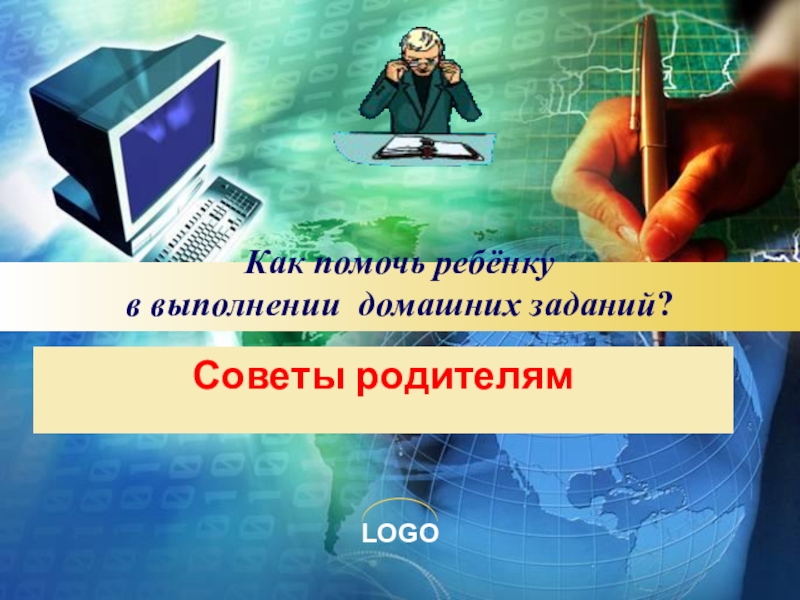 Как помочь ребёнку
в выполнении домашних заданий?

Советы родителям

LOGO